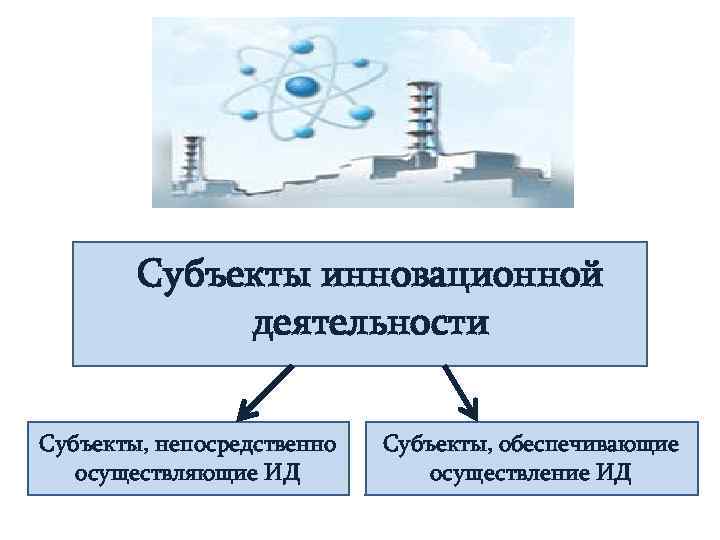 Субъекты инновационной деятельности

Субъекты, непосредственно осуществляющие ИД

Субъекты, обеспечивающие осуществление ИД